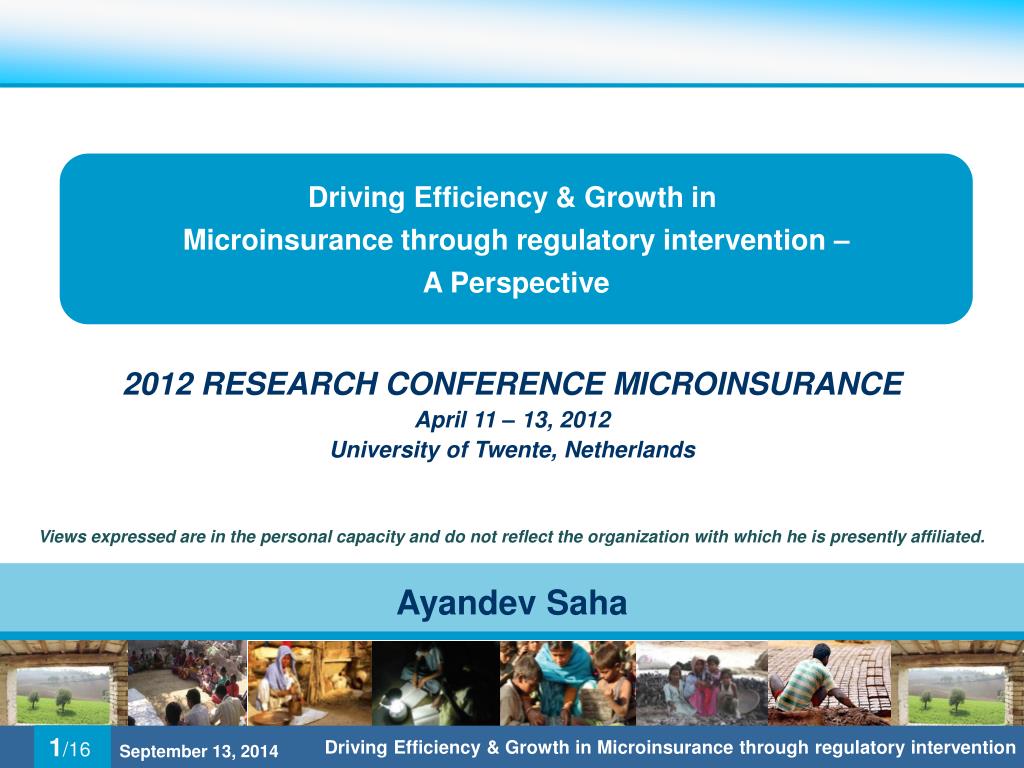 Driving Efficiency & Growth in
Microinsurance through regulatory intervention –
A Perspective

2012 RESEARCH CONFERENCE MICROINSURANCE
April 11 – 13, 2012
University of Twente, Netherlands

Views expressed are in the personal capacity and do not reflect the organization with which he is presently affiliated.

Ayandev Saha

1/16 September 13, 2014 Driving Efficiency & Growth in Microinsurance through regulatory intervention